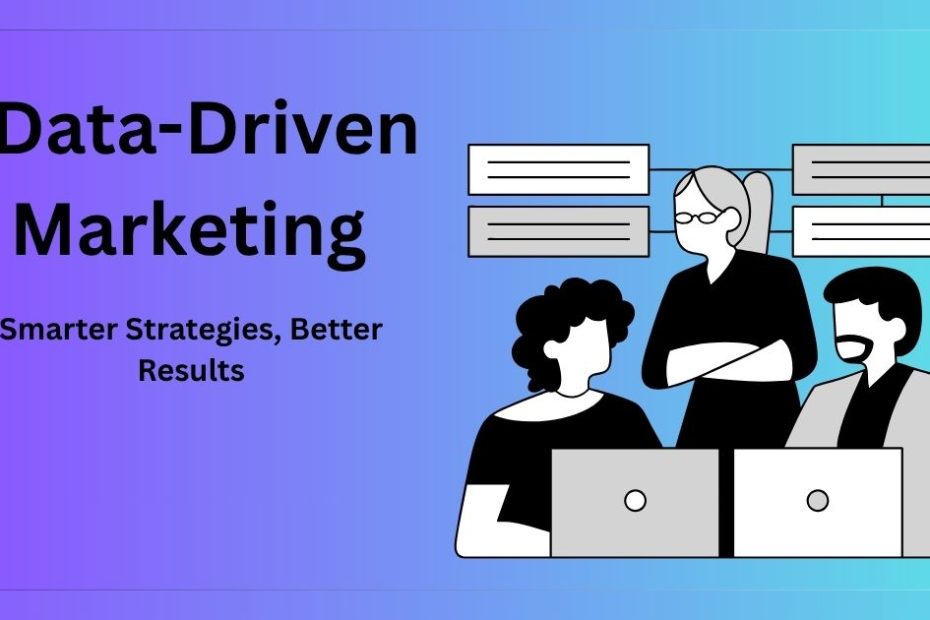 Data-Driven Marketing

Smarter Strategies, Better Results